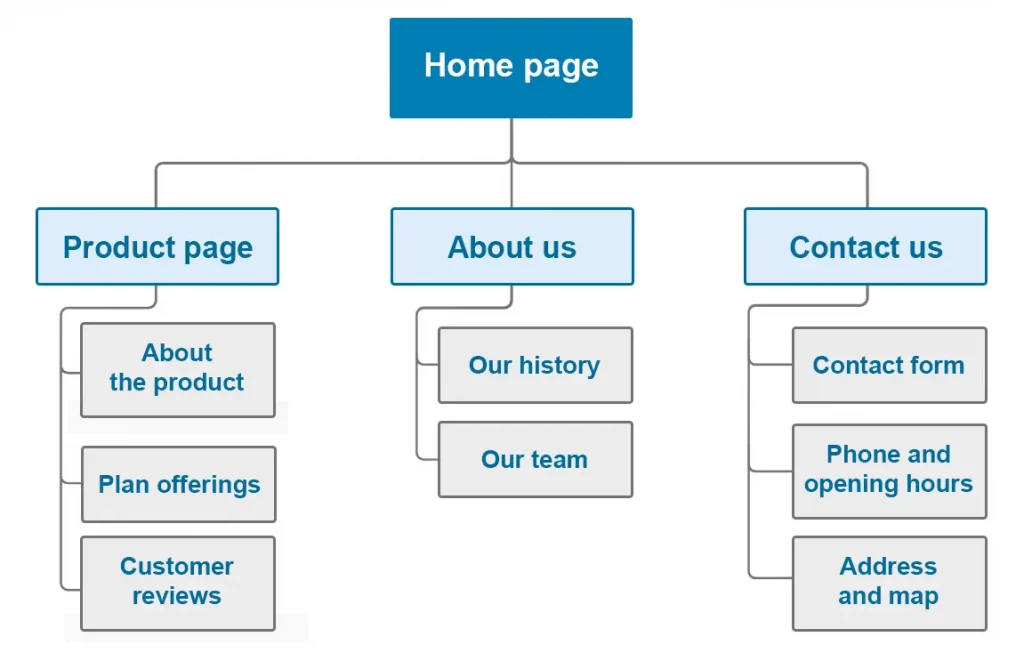 Home page

Product page

About the product

Plan offerings

Customer reviews

About us

Our history

Our team

Contact us

Contact form

Phone and opening hours

Address and map